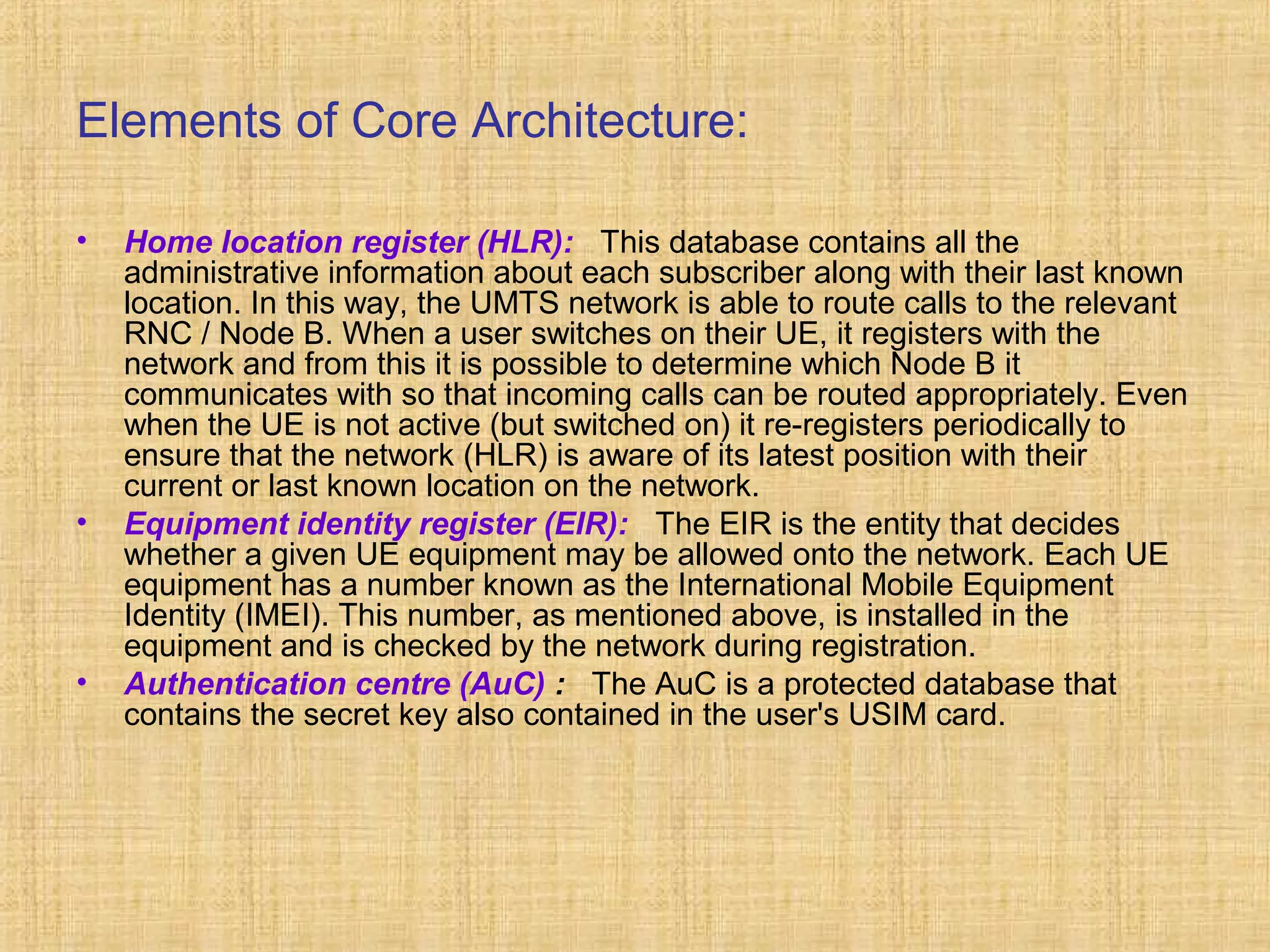 Elements of Core Architecture:

• Home location register (HLR): This database contains all the administrative information about each subscriber along with their last known location. In this way, the UMTS network is able to route calls to the relevant RNC / Node B. When a user switches on their UE, it registers with the network and from this it is possible to determine which Node B it communicates with so that incoming calls can be routed appropriately. Even when the UE is not active (but switched on) it re-registers periodically to ensure that the network (HLR) is aware of its latest position with their current or last known location on the network.

• Equipment identity register (EIR): The EIR is the entity that decides whether a given UE equipment may be allowed onto the network. Each UE equipment has a number known as the International Mobile Equipment Identity (IMEI). This number, as mentioned above, is installed in the equipment and is checked by the network during registration.

• Authentication centre (AuC) : The AuC is a protected database that contains the secret key also contained in the user's USIM card.